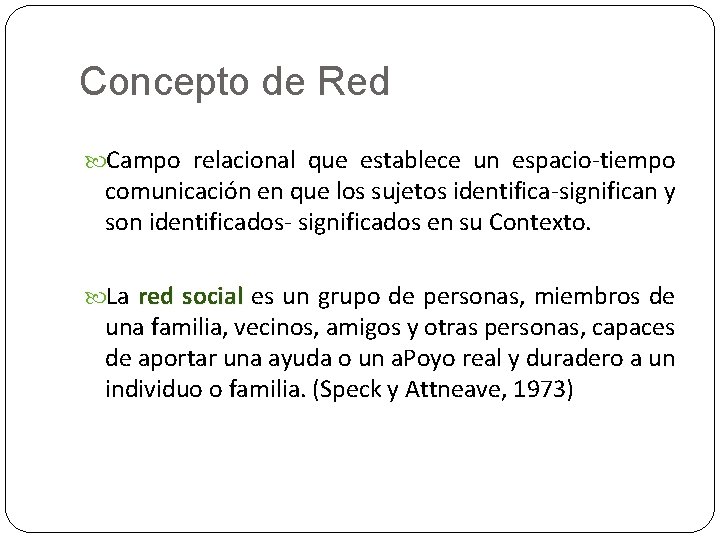 Concepto de Red

Campo relacional que establece un espacio-tiempo comunicación en que los sujetos identifica-significan y son identificados- significados en su Contexto.

La red social es un grupo de personas, miembros de una familia, vecinos, amigos y otras personas, capaces de aportar una ayuda o un aPoyo real y duradero a un individuo o familia. (Speck y Attneave, 1973)